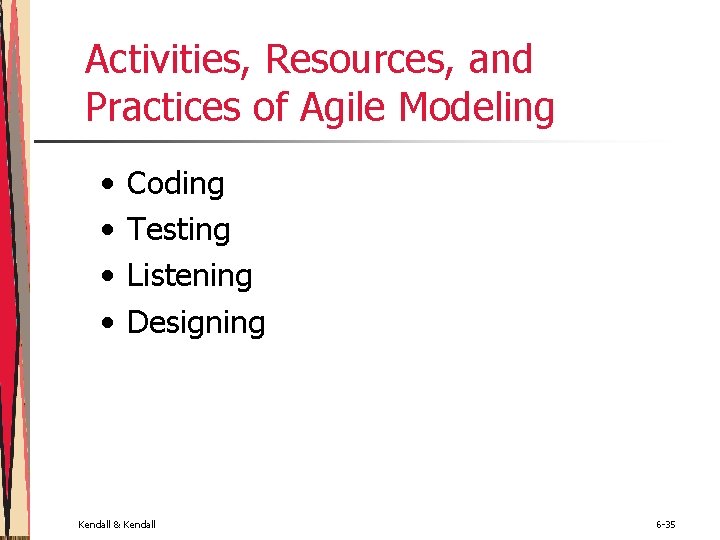 Activities, Resources, and Practices of Agile Modeling

• Coding
• Testing
• Listening
• Designing

Kendall & Kendall

6-35